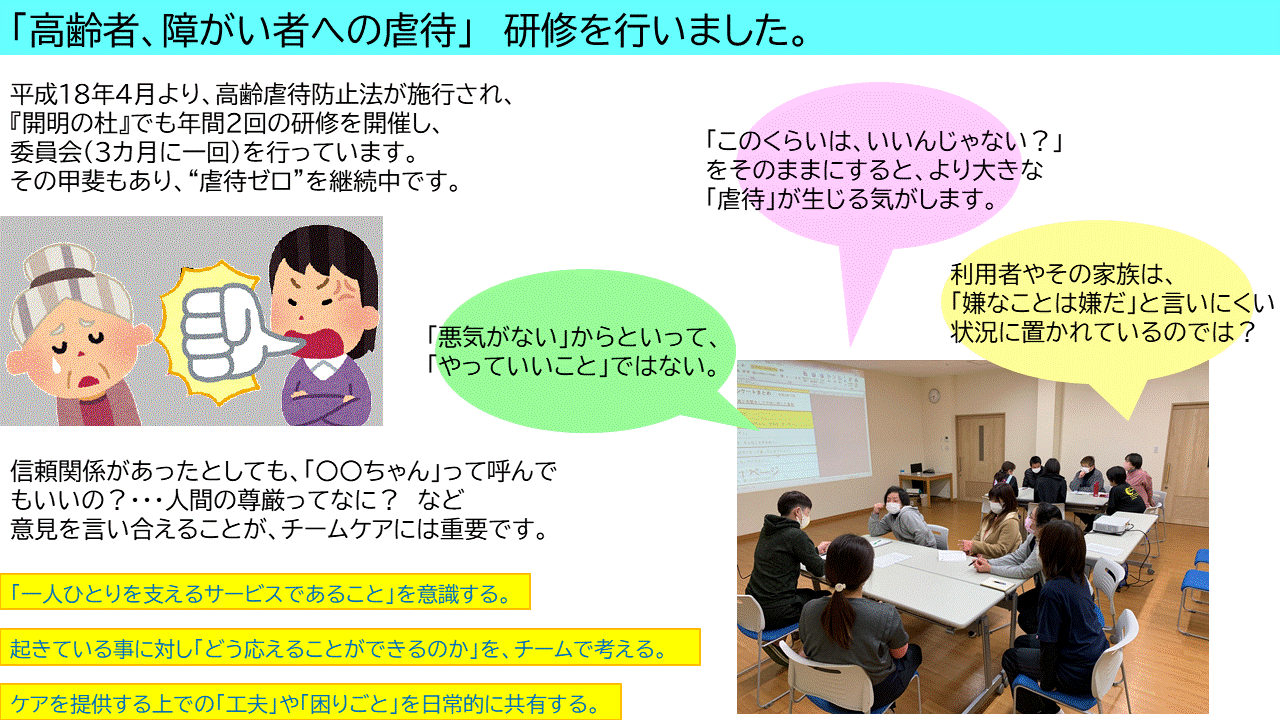 「高齢者、障がい者への虐待」 研修を行いました。

平成18年4月より、高齢虐待防止法が施行され、『開明の杜』でも年間2回の研修を開催し、委員会（3カ月に一回）を行っています。その甲斐もあり、“虐待ゼロ”を継続中です。

「このくらいは、いいんじゃない？」をそのままにすると、より大きな「虐待」が生じる気がします。

利用者やその家族は、「嫌なことは嫌だ」と言いにくい状況に置かれているのでは？

「悪気がない」からといって、「やっていいこと」ではない。

信頼関係があったとしても、「〇〇ちゃん」って呼んでもいいの？・・・人間の尊厳ってなに？ など意見を言い合えることが、チームケアには重要です。

「一人ひとりを支えるサービスであること」を意識する。

起きている事に対し「どう応えることができるのか」を、チームで考える。

ケアを提供する上での「工夫」や「困りごと」を日常的に共有する。